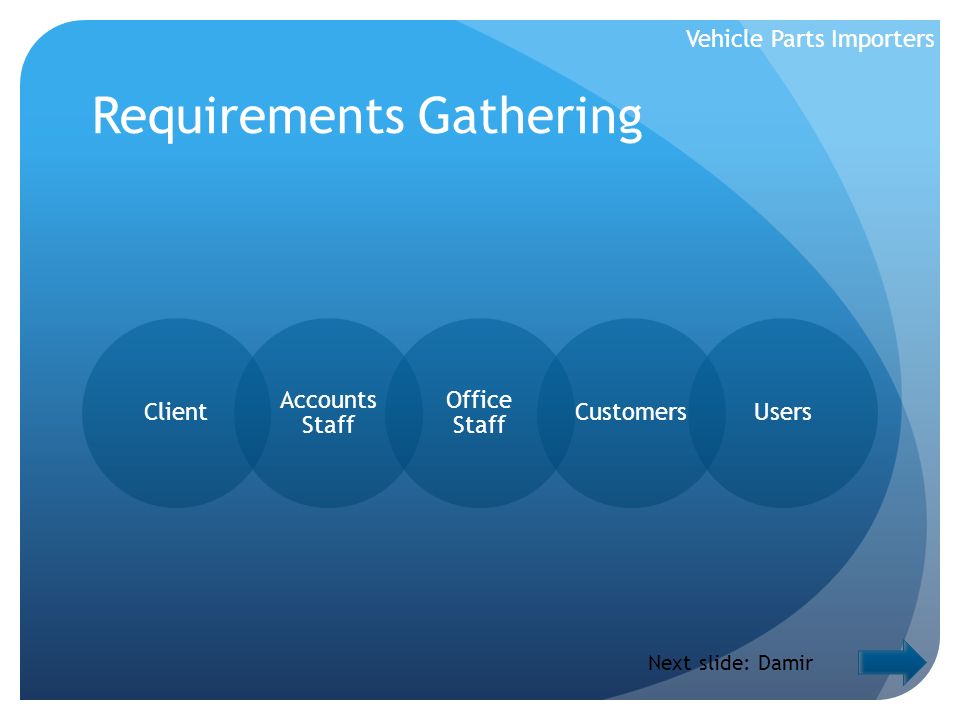 Vehicle Parts Importers

Requirements Gathering

Client

Accounts Staff

Office Staff

Customers

Users

Next slide: Damir